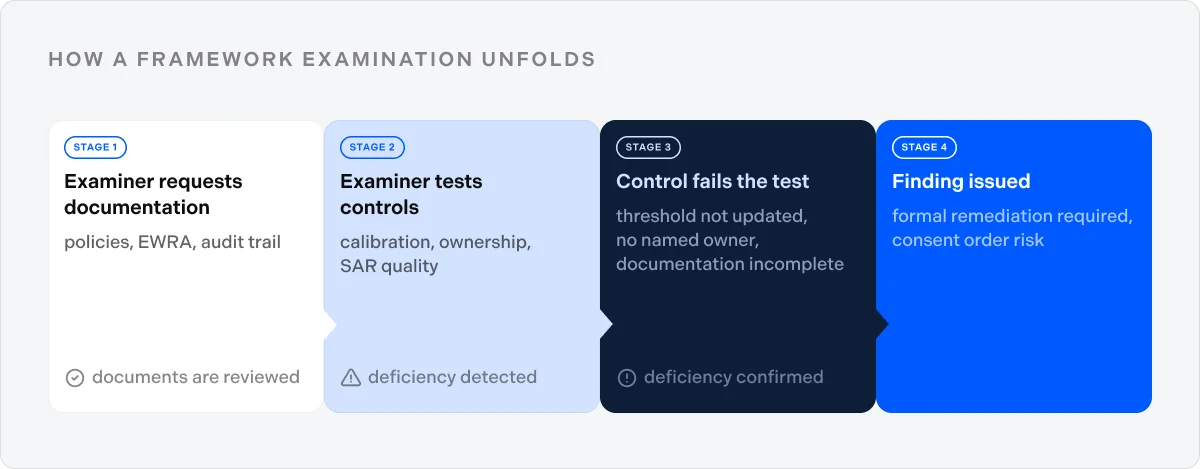 HOW A FRAMEWORK EXAMINATION UNFOLDS

STAGE 1

Examiner requests documentation

policies, EWRA, audit trail

documents are reviewed

STAGE 2

Examiner tests controls

calibration, ownership, SAR quality

deficiency detected

STAGE 3

Control fails the test

threshold not updated, no named owner, documentation incomplete

deficiency confirmed

STAGE 4

Finding issued

formal remediation required, consent order risk